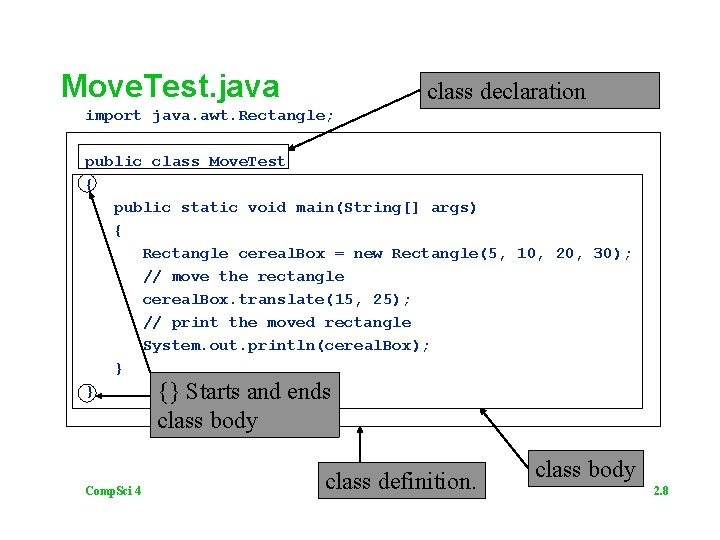 MoveTest.java

class declaration

import java.awt.Rectangle;

public class MoveTest
{
public static void main(String[] args)
{
Rectangle cerealBox = new Rectangle(5, 10, 20, 30);
// move the rectangle
cerealBox.translate(15, 25);
// print the moved rectangle
System.out.println(cerealBox);
}
}

{} Starts and ends class body

class definition.

class body

CompSci 4

2.8